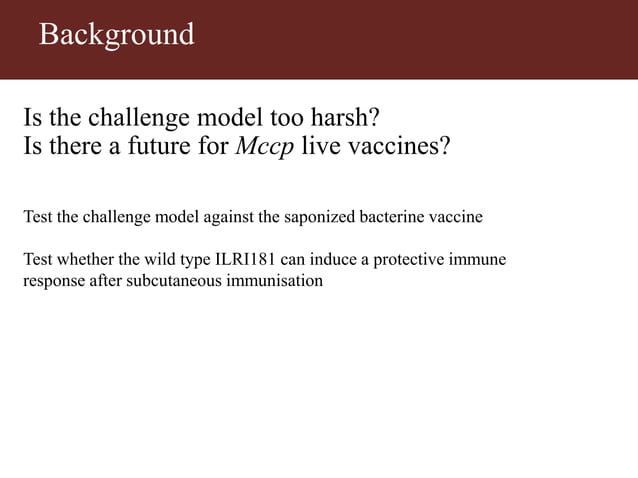 Background

Is the challenge model too harsh?
Is there a future for Mccp live vaccines?

Test the challenge model against the saponized bacterine vaccine

Test whether the wild type ILRI181 can induce a protective immune response after subcutaneous immunisation